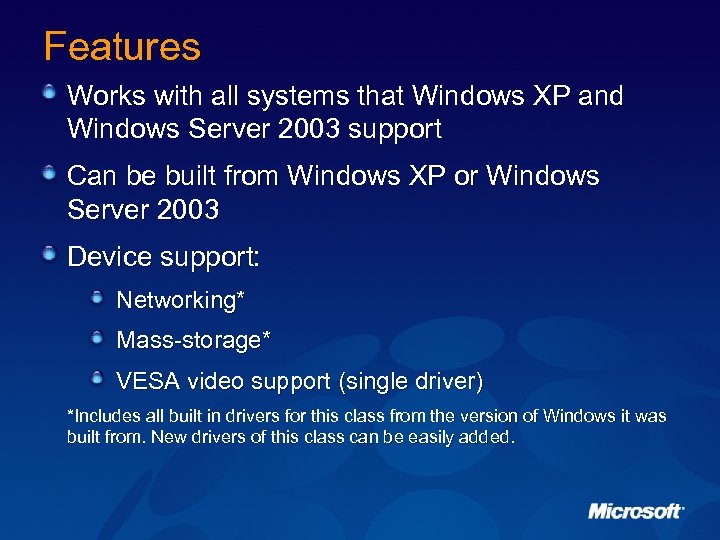 Features

Works with all systems that Windows XP and Windows Server 2003 support

Can be built from Windows XP or Windows Server 2003

Device support:

Networking*

Mass-storage*

VESA video support (single driver)

*Includes all built in drivers for this class from the version of Windows it was built from. New drivers of this class can be easily added.

Microsoft